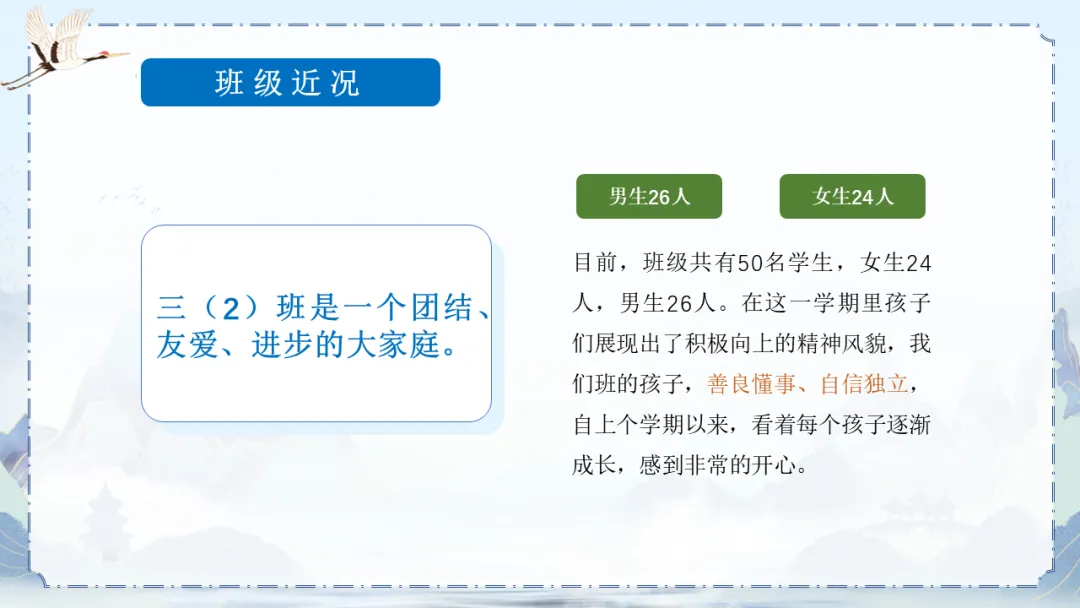 班级近况

三（2）班是一个团结、友爱、进步的大家庭。

男生26人

女生24人

目前，班级共有50名学生，女生24人，男生26人。在这一学期里孩子们展现出了积极向上的精神风貌，我们班的孩子，善良懂事、自信独立，自上个学期以来，看着每个孩子逐渐成长，感到非常的开心。